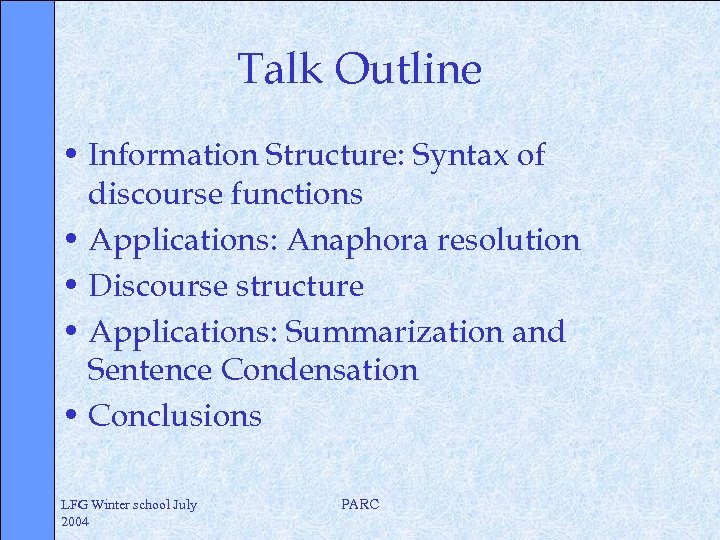 Talk Outline

• Information Structure: Syntax of discourse functions
• Applications: Anaphora resolution
• Discourse structure
• Applications: Summarization and Sentence Condensation
• Conclusions

LFG Winter school July 2004

PARC